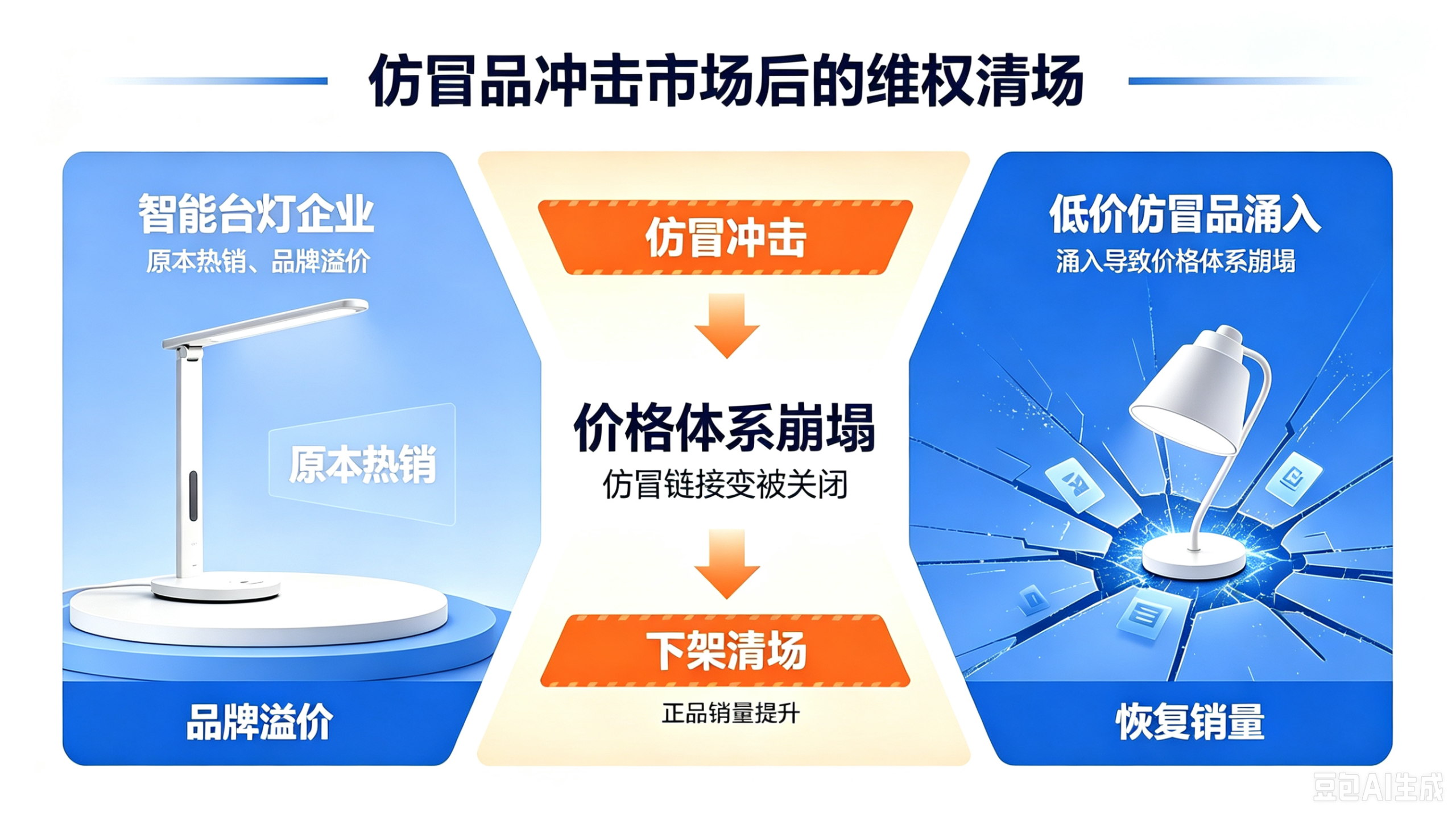 仿冒品冲击市场后的维权清场

智能台灯企业
原本热销、品牌溢价

原本热销

品牌溢价

仿冒冲击

价格体系崩塌
仿冒链接变被关闭

下架清场
正品销量提升

低价仿冒品涌入
涌入导致价格体系崩塌

恢复销量

豆包AI生成